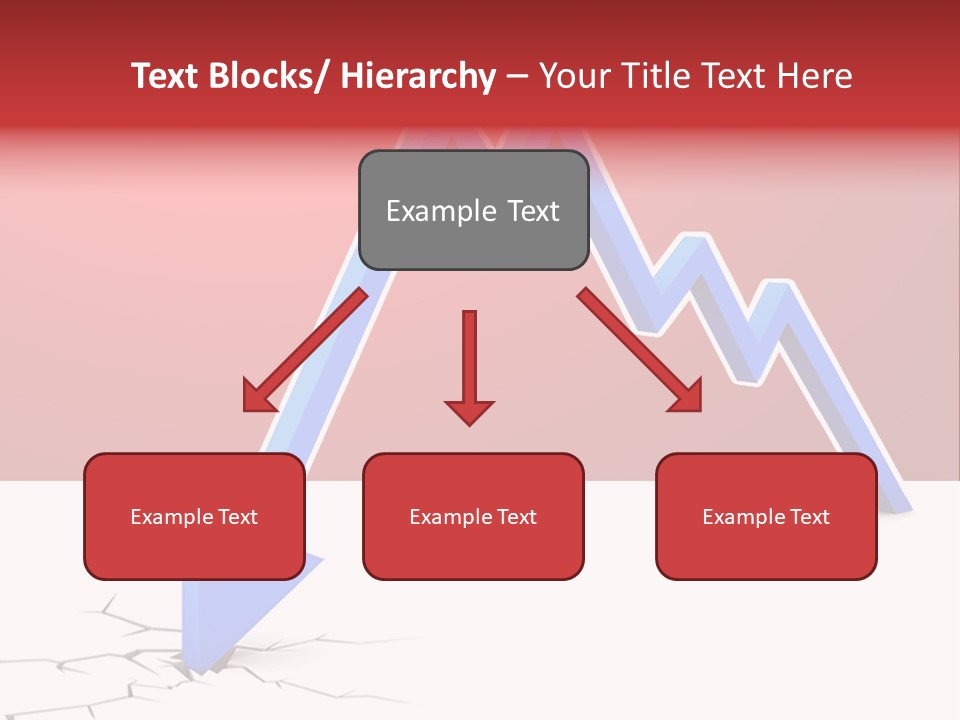 Text Blocks/ Hierarchy – Your Title Text Here

Example Text

Example Text

Example Text

Example Text